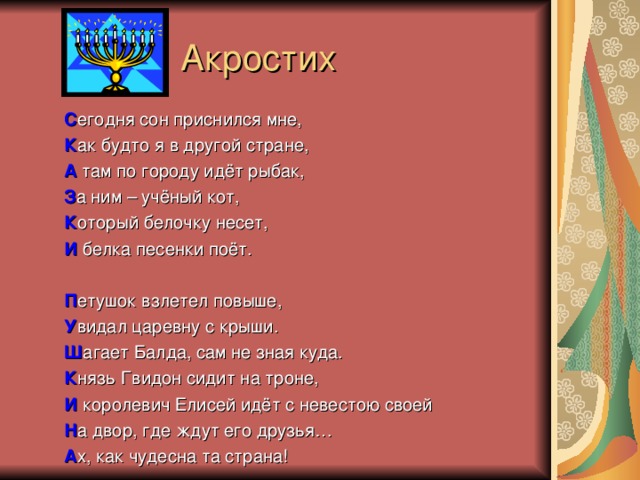 Акростих

Сегодня сон приснился мне,
Как будто я в другой стране,
А там по городу идёт рыбак,
За ним – учёный кот,
Который белочку несет,
И белка песенки поёт.

Петушок взлетел повыше,
Увидал царевну с крыши.
Шагает Балда, сам не зная куда.
Князь Гвидон сидит на троне,
И королевич Елисей идёт с невестою своей
На двор, где ждут его друзья…
Ах, как чудесна та страна!